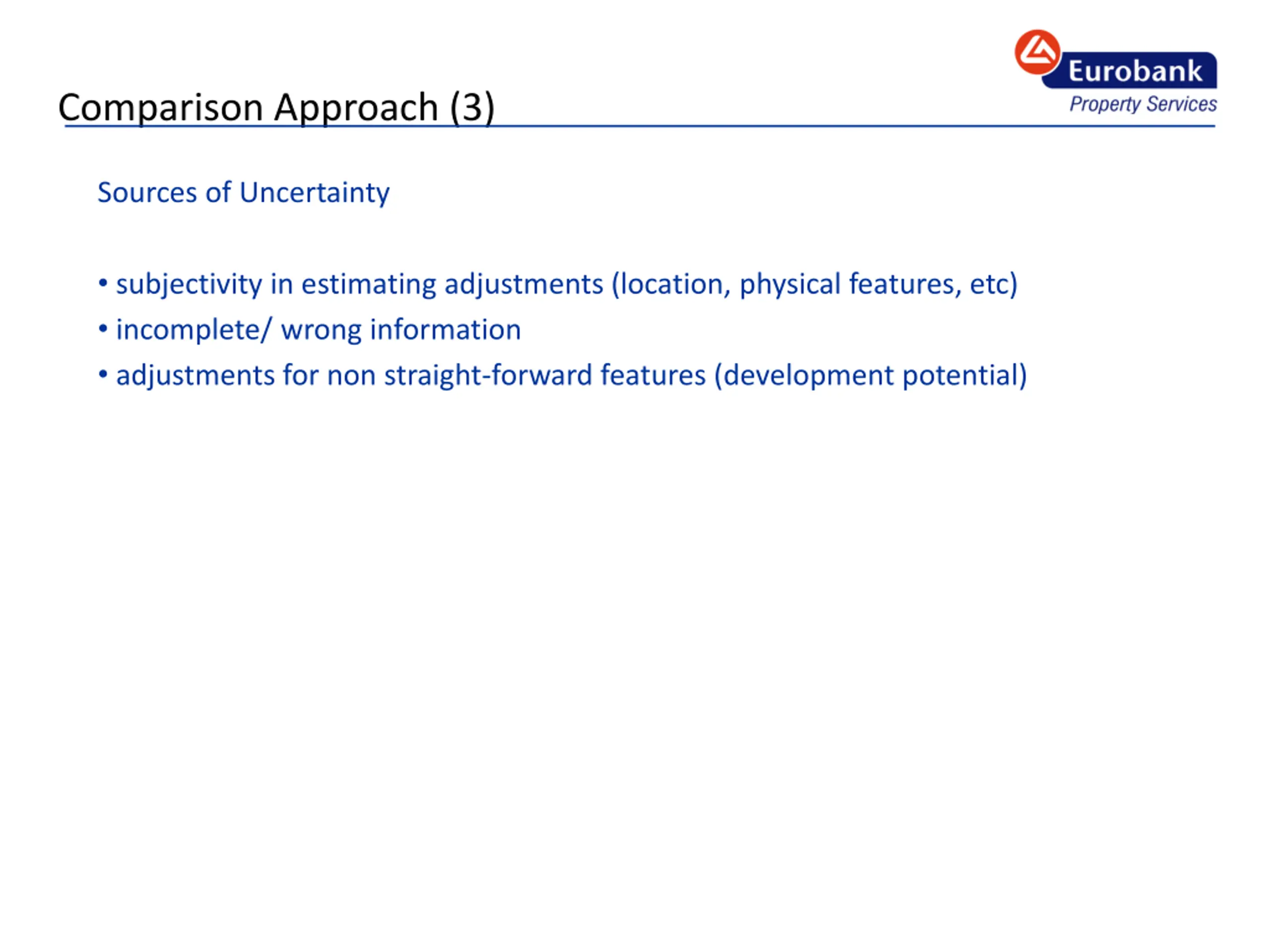 Eurobank
Property Services

Comparison Approach (3)

Sources of Uncertainty

• subjectivity in estimating adjustments (location, physical features, etc)
• incomplete/ wrong information
• adjustments for non straight-forward features (development potential)